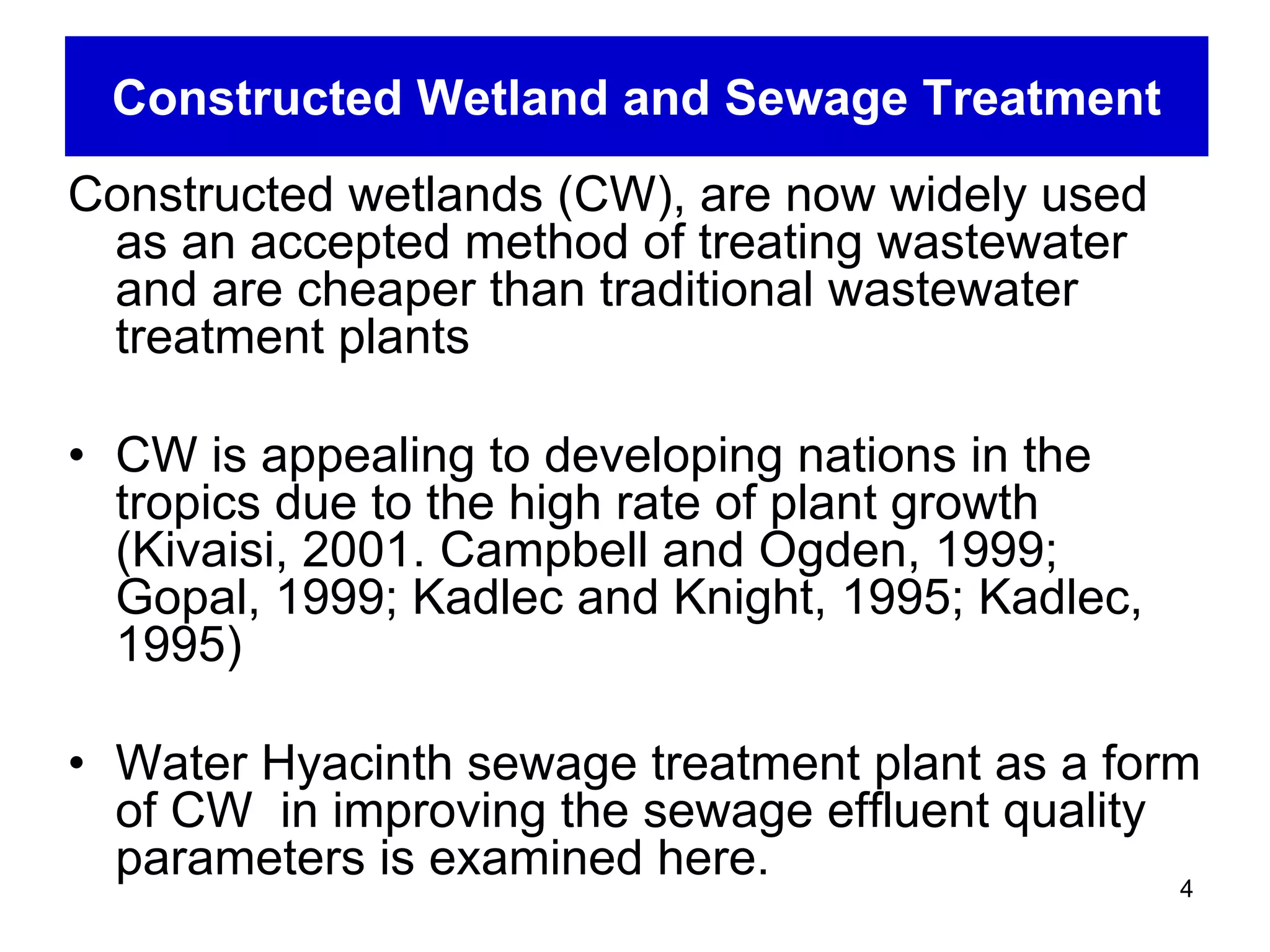 Constructed Wetland and Sewage Treatment

Constructed wetlands (CW), are now widely used as an accepted method of treating wastewater and are cheaper than traditional wastewater treatment plants

• CW is appealing to developing nations in the tropics due to the high rate of plant growth (Kivaisi, 2001. Campbell and Ogden, 1999; Gopal, 1999; Kadlec and Knight, 1995; Kadlec, 1995)

• Water Hyacinth sewage treatment plant as a form of CW in improving the sewage effluent quality parameters is examined here.

4